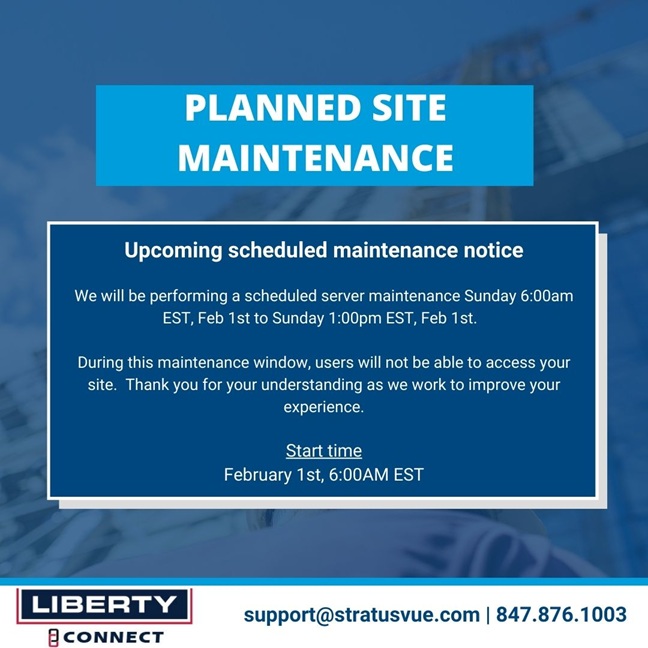 PLANNED SITE MAINTENANCE

Upcoming scheduled maintenance notice

We will be performing a scheduled server maintenance Sunday 6:00am EST, Feb 1st to Sunday 1:00pm EST, Feb 1st.

During this maintenance window, users will not be able to access your site. Thank you for your understanding as we work to improve your experience.

Start time
February 1st, 6:00AM EST

LIBERTY
CONNECT

support@stratusvue.com | 847.876.1003